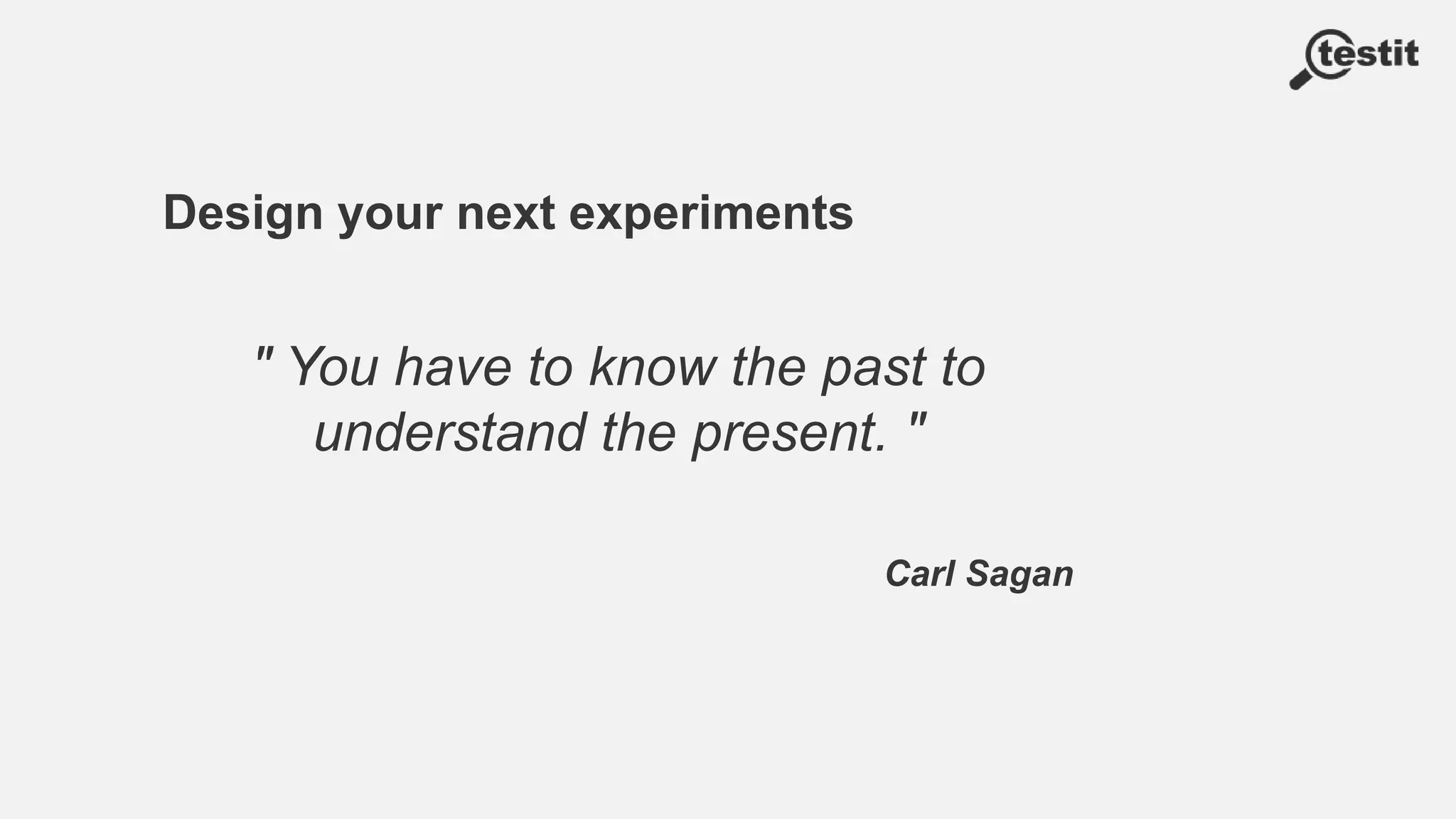 testit

Design your next experiments

" You have to know the past to understand the present. "

Carl Sagan